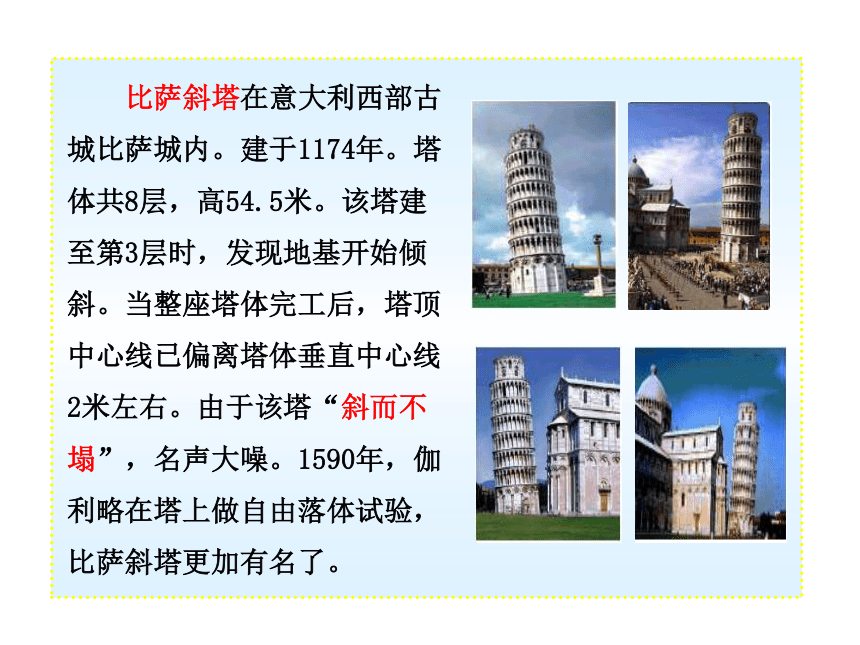 比萨斜塔在意大利西部古城比萨城内。建于1174年。塔体共8层，高54.5米。该塔建至第3层时，发现地基开始倾斜。当整座塔体完工后，塔顶中心线已偏离塔体垂直中心线2米左右。由于该塔“斜而不塌”，名声大噪。1590年，伽利略在塔上做自由落体试验，比萨斜塔更加有名了。